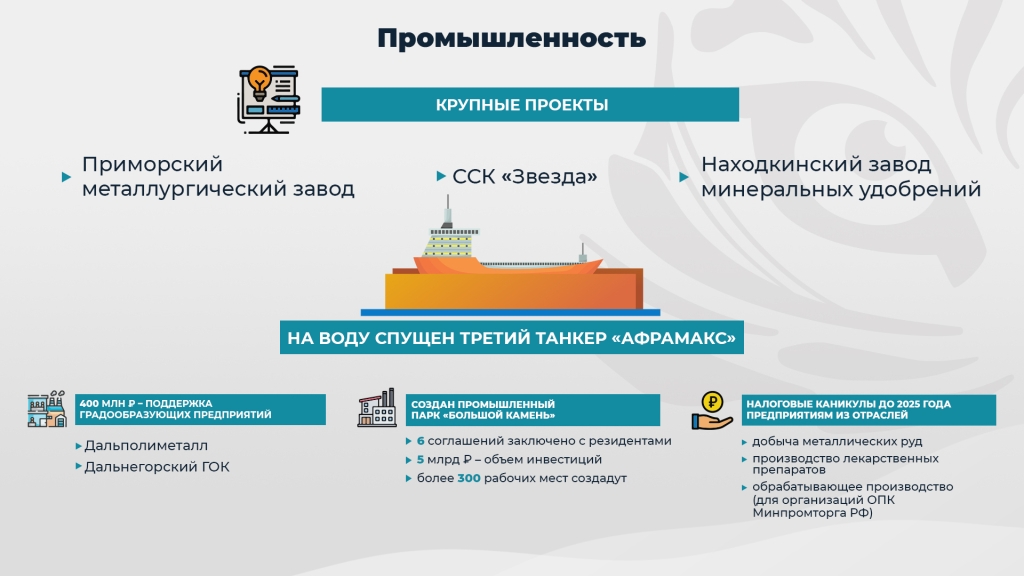 Промышленность

КРУПНЫЕ ПРОЕКТЫ

Приморский металлургический завод

ССК «Звезда»

Находкинский завод минеральных удобрений

НА ВОДУ СПУЩЕН ТРЕТИЙ ТАНКЕР «АФРАМАКС»

400 МЛН ₽ – ПОДДЕРЖКА ГРАДООБРАЗУЮЩИХ ПРЕДПРИЯТИЙ

Дальполиметалл

Дальнегорский ГОК

СОЗДАН ПРОМЫШЛЕННЫЙ ПАРК «БОЛЬШОЙ КАМЕНЬ»

6 соглашений заключено с резидентами

5 млрд ₽ – объем инвестиций

более 300 рабочих мест создадут

НАЛОГОВЫЕ КАНИКУЛЫ ДО 2025 ГОДА ПРЕДПРИЯТИЯМ ИЗ ОТРАСЛЕЙ

добыча металлических руд

производство лекарственных препаратов

обрабатывающее производство (для организаций ОПК Минпромторга РФ)